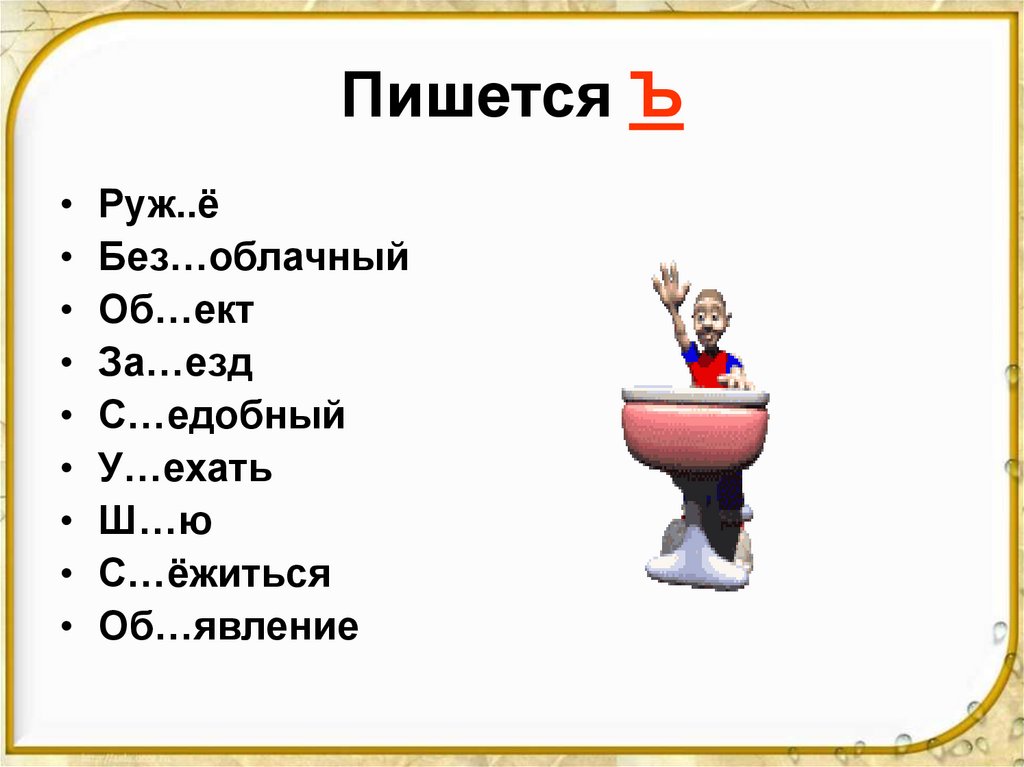 Пишется Ъ

• Руж..ё
• Без…облачный
• Об…ект
• За…езд
• С…едобный
• У…ехать
• Ш…ю
• С…ёжиться
• Об…явление